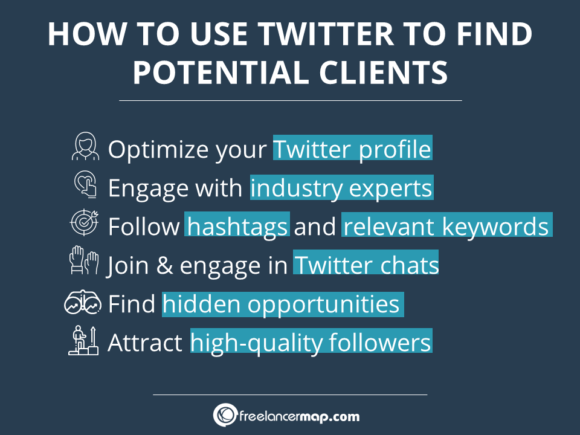 HOW TO USE TWITTER TO FIND POTENTIAL CLIENTS

Optimize your Twitter profile

Engage with industry experts

Follow hashtags and relevant keywords

Join & engage in Twitter chats

Find hidden opportunities

Attract high-quality followers

freelancermap.com